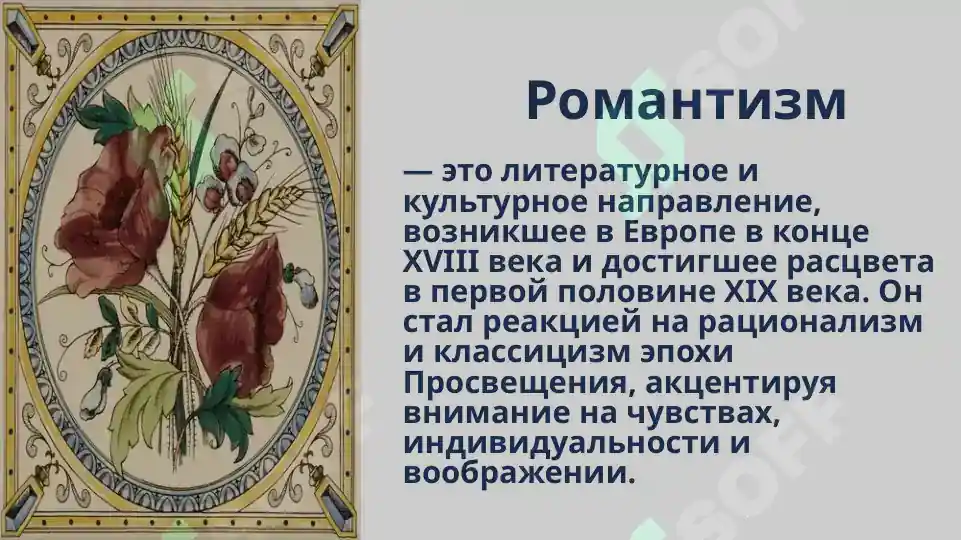 Романтизм

— это литературное и культурное направление, возникшее в Европе в конце XVIII века и достигшее расцвета в первой половине XIX века. Он стал реакцией на рационализм и классицизм эпохи Просвещения, акцентируя внимание на чувствах, индивидуальности и воображении.